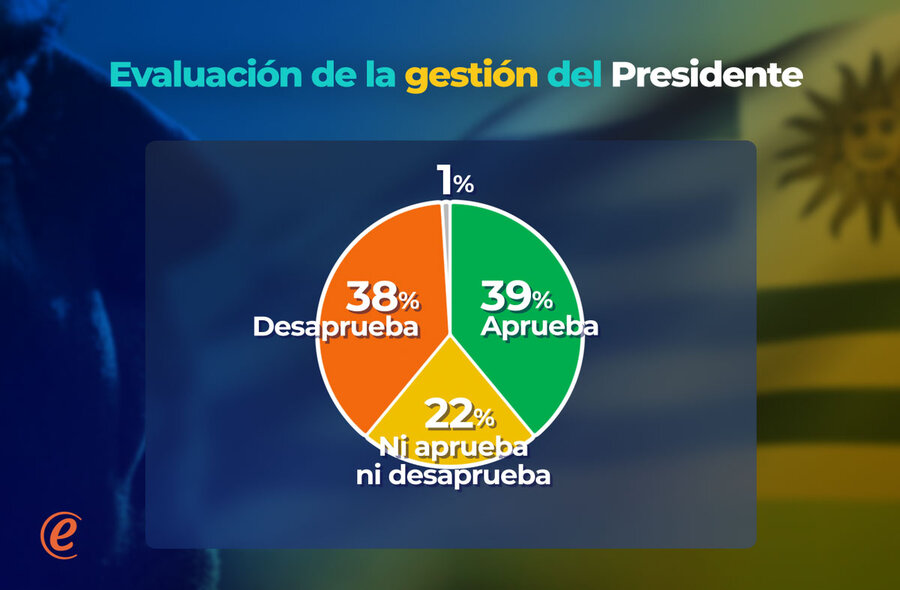 Evaluación de la gestión del Presidente

1%

38% Desaprueba

39% Aprueba

22% Ni aprueba ni desaprueba

e